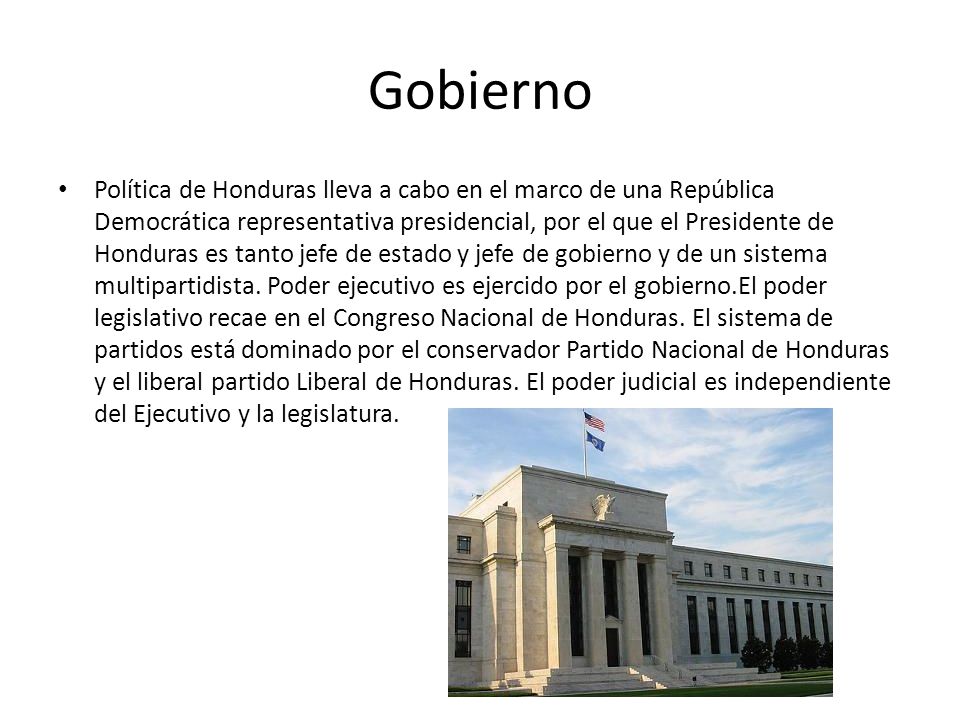 Gobierno

• Política de Honduras lleva a cabo en el marco de una República Democrática representativa presidencial, por el que el Presidente de Honduras es tanto jefe de estado y jefe de gobierno y de un sistema multipartidista. Poder ejecutivo es ejercido por el gobierno.El poder legislativo recae en el Congreso Nacional de Honduras. El sistema de partidos está dominado por el conservador Partido Nacional de Honduras y el liberal partido Liberal de Honduras. El poder judicial es independiente del Ejecutivo y la legislatura.